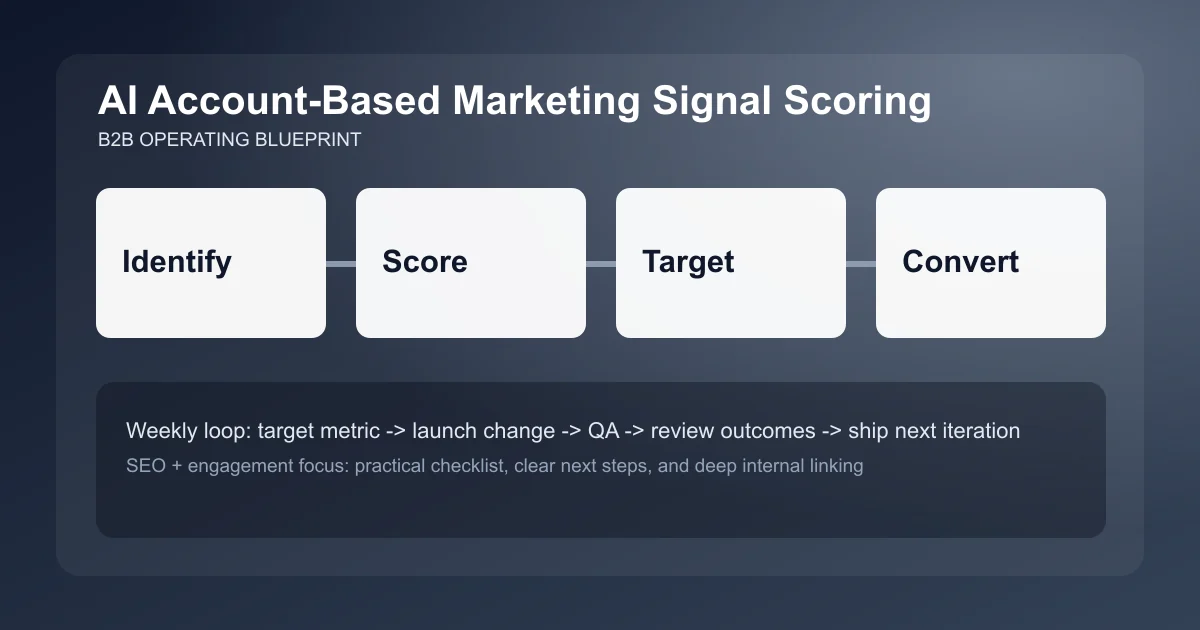 AI Account-Based Marketing Signal Scoring
B2B OPERATING BLUEPRINT

Identify

Score

Target

Convert

Weekly loop: target metric -> launch change -> QA -> review outcomes -> ship next iteration
SEO + engagement focus: practical checklist, clear next steps, and deep internal linking